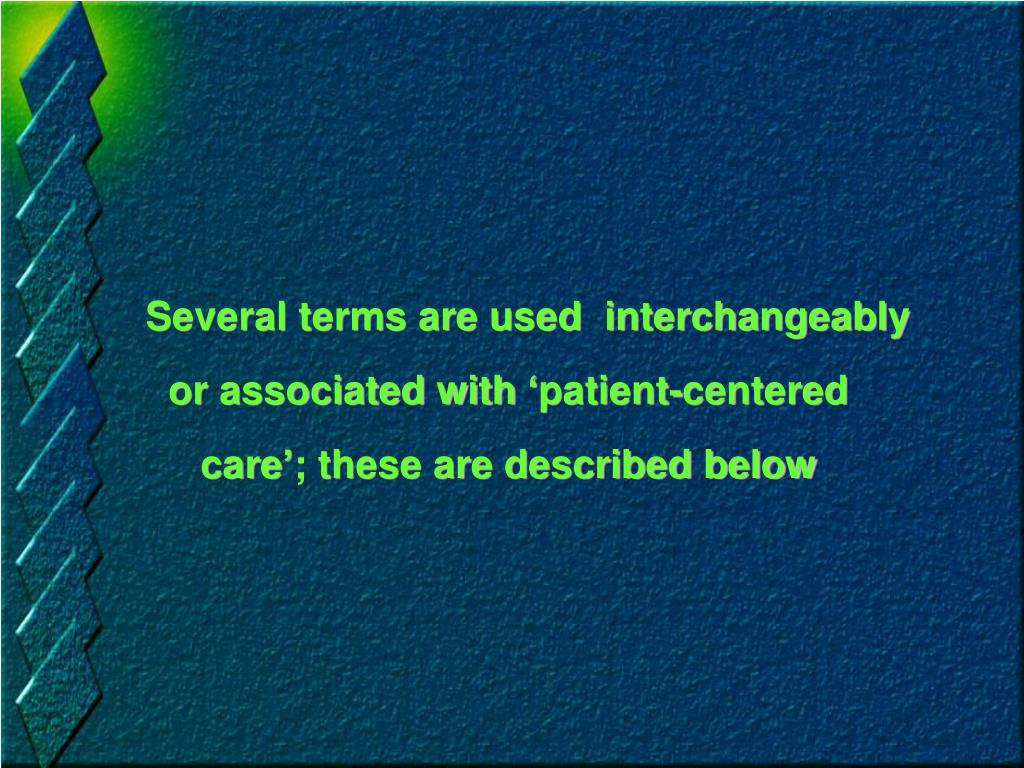 Several terms are used interchangeably or associated with ‘patient-centered care’; these are described below